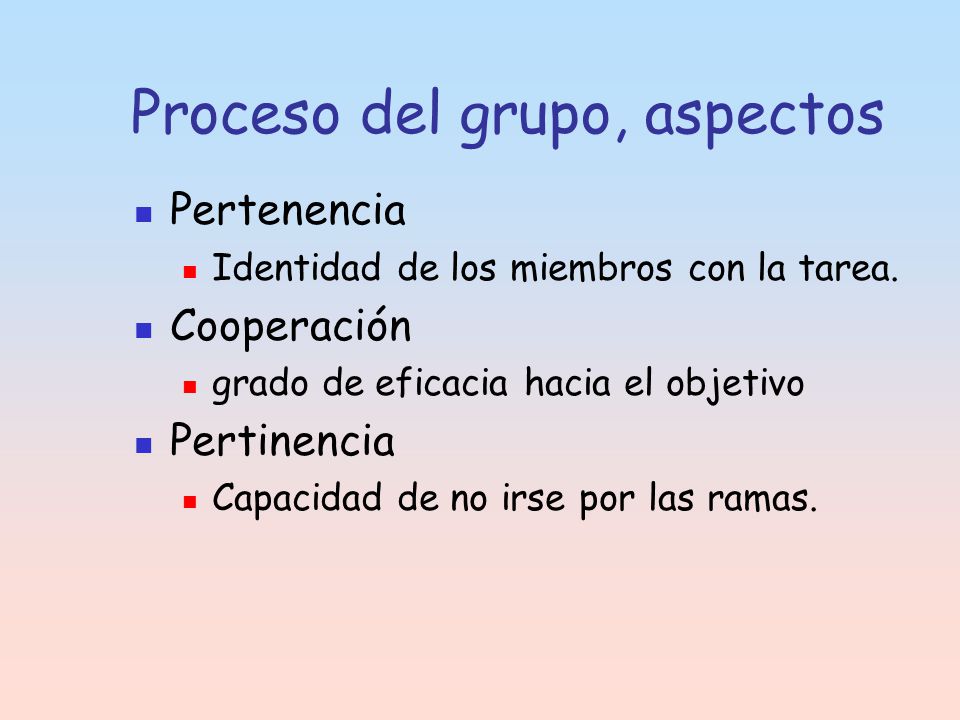 Proceso del grupo, aspectos

- Pertenencia
  - Identidad de los miembros con la tarea.
- Cooperación
  - grado de eficacia hacia el objetivo
- Pertinencia
  - Capacidad de no irse por las ramas.